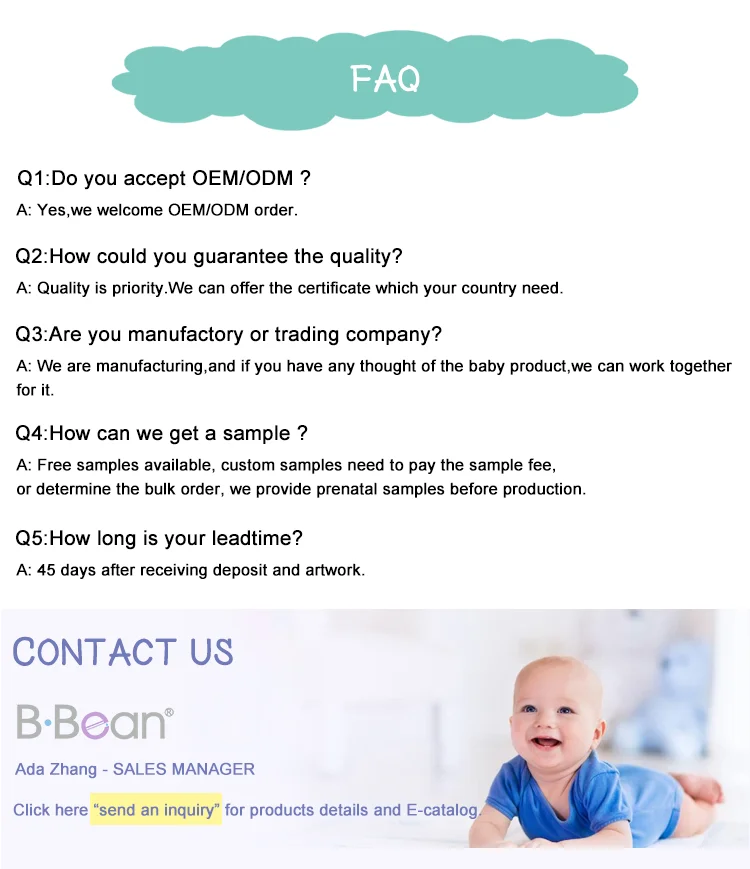 FAQ

Q1:Do you accept OEM/ODM ?

A: Yes,we welcome OEM/ODM order.

Q2:How could you guarantee the quality?

A: Quality is priority.We can offer the certificate which your country need.

Q3:Are you manufactory or trading company?

A: We are manufacturing,and if you have any thought of the baby product,we can work together for it.

Q4:How can we get a sample ?

A: Free samples available, custom samples need to pay the sample fee, or determine the bulk order, we provide prenatal samples before production.

Q5:How long is your leadtime?

A: 45 days after receiving deposit and artwork.

CONTACT US

B·Bean®

Ada Zhang - SALES MANAGER

Click here "send an inquiry" for products details and E-catalog.